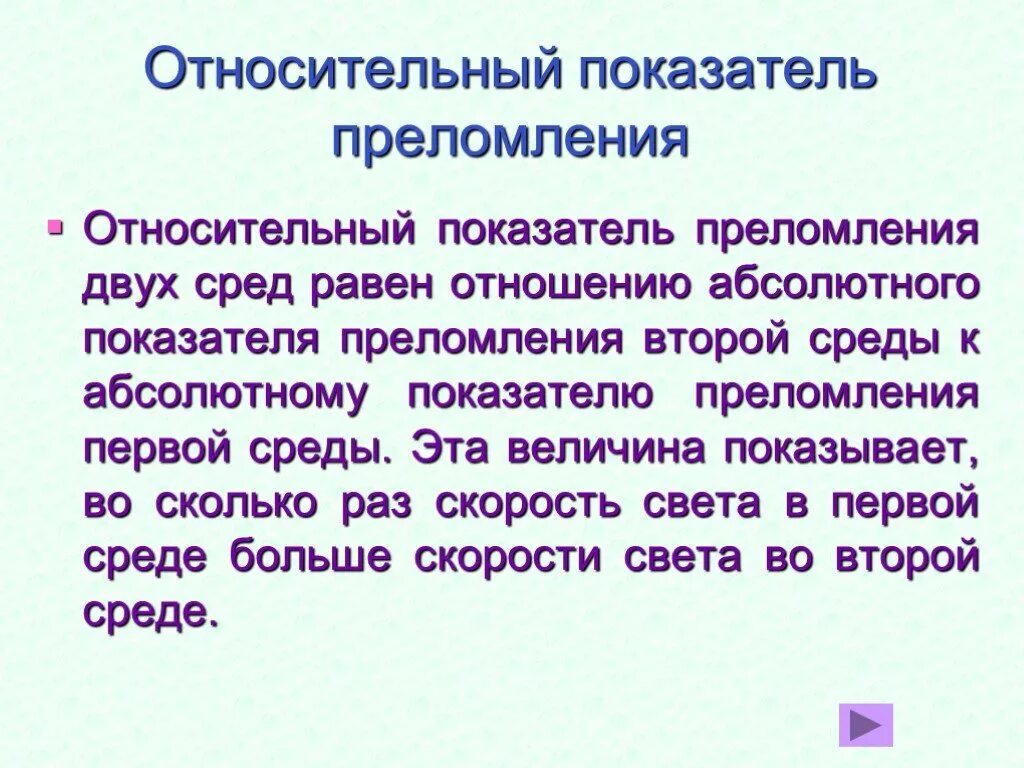 Относительный показатель преломления

Относительный показатель преломления двух сред равен отношению абсолютного показателя преломления второй среды к абсолютному показателю преломления первой среды. Эта величина показывает, во сколько раз скорость света в первой среде больше скорости света во второй среде.